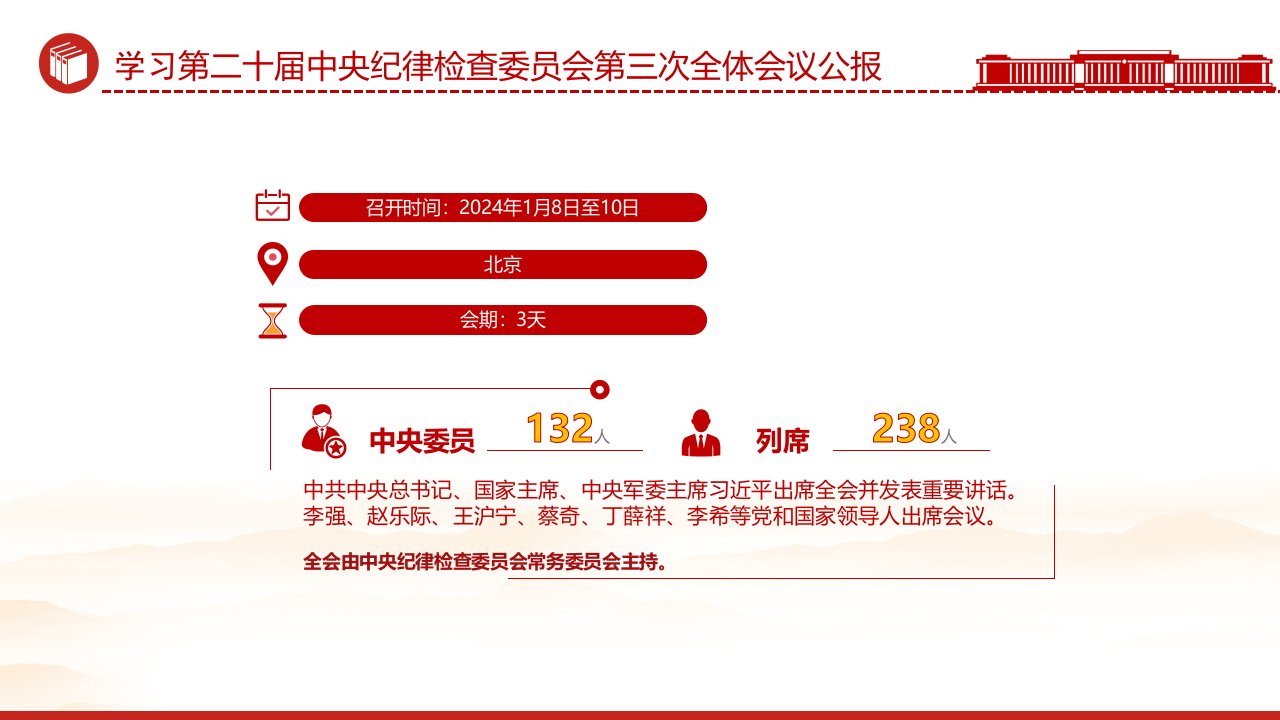 学习第二十届中央纪律检查委员会第三次全体会议公报

召开时间：2024年1月8日至10日

北京

会期：3天

中央委员 132人

列席 238人

中共中央总书记、国家主席、中央军委主席习近平出席全会并发表重要讲话。李强、赵乐际、王沪宁、蔡奇、丁薛祥、李希等党和国家领导人出席会议。

全会由中央纪律检查委员会常务委员会主持。